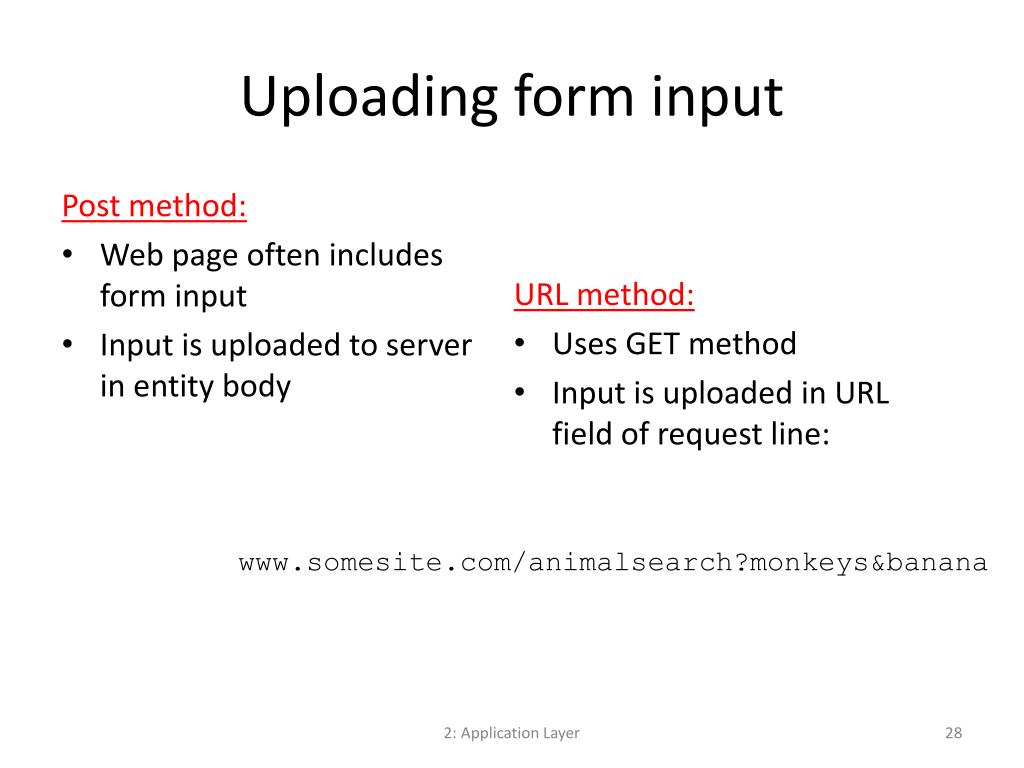 Uploading form input

Post method:
• Web page often includes form input
• Input is uploaded to server in entity body

URL method:
• Uses GET method
• Input is uploaded in URL field of request line:

www.somesite.com/animalsearch?monkeys&banana

2: Application Layer

28